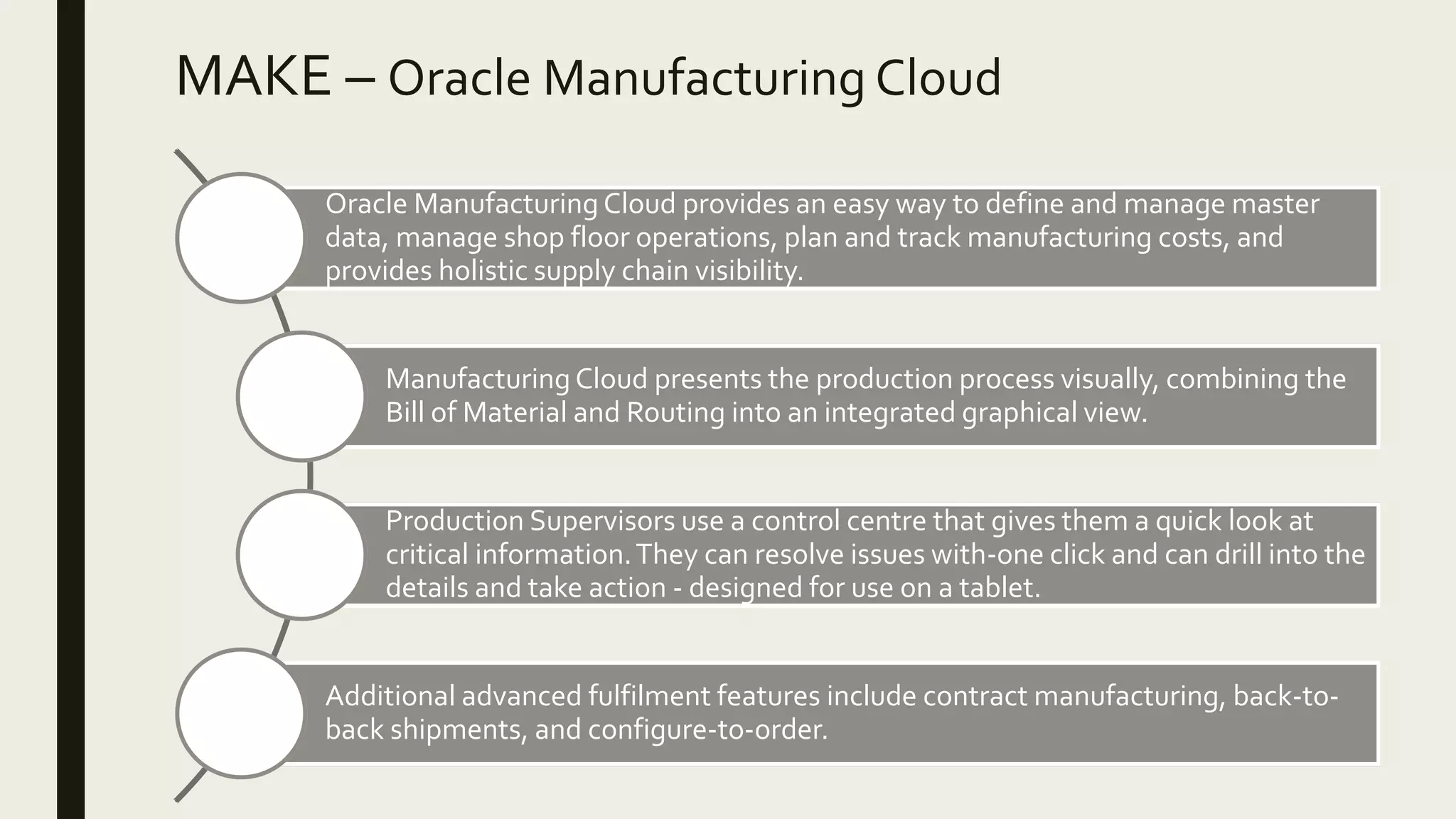 MAKE – Oracle Manufacturing Cloud

Oracle Manufacturing Cloud provides an easy way to define and manage master data, manage shop floor operations, plan and track manufacturing costs, and provides holistic supply chain visibility.

Manufacturing Cloud presents the production process visually, combining the Bill of Material and Routing into an integrated graphical view.

Production Supervisors use a control centre that gives them a quick look at critical information. They can resolve issues with-one click and can drill into the details and take action - designed for use on a tablet.

Additional advanced fulfilment features include contract manufacturing, back-to-back shipments, and configure-to-order.